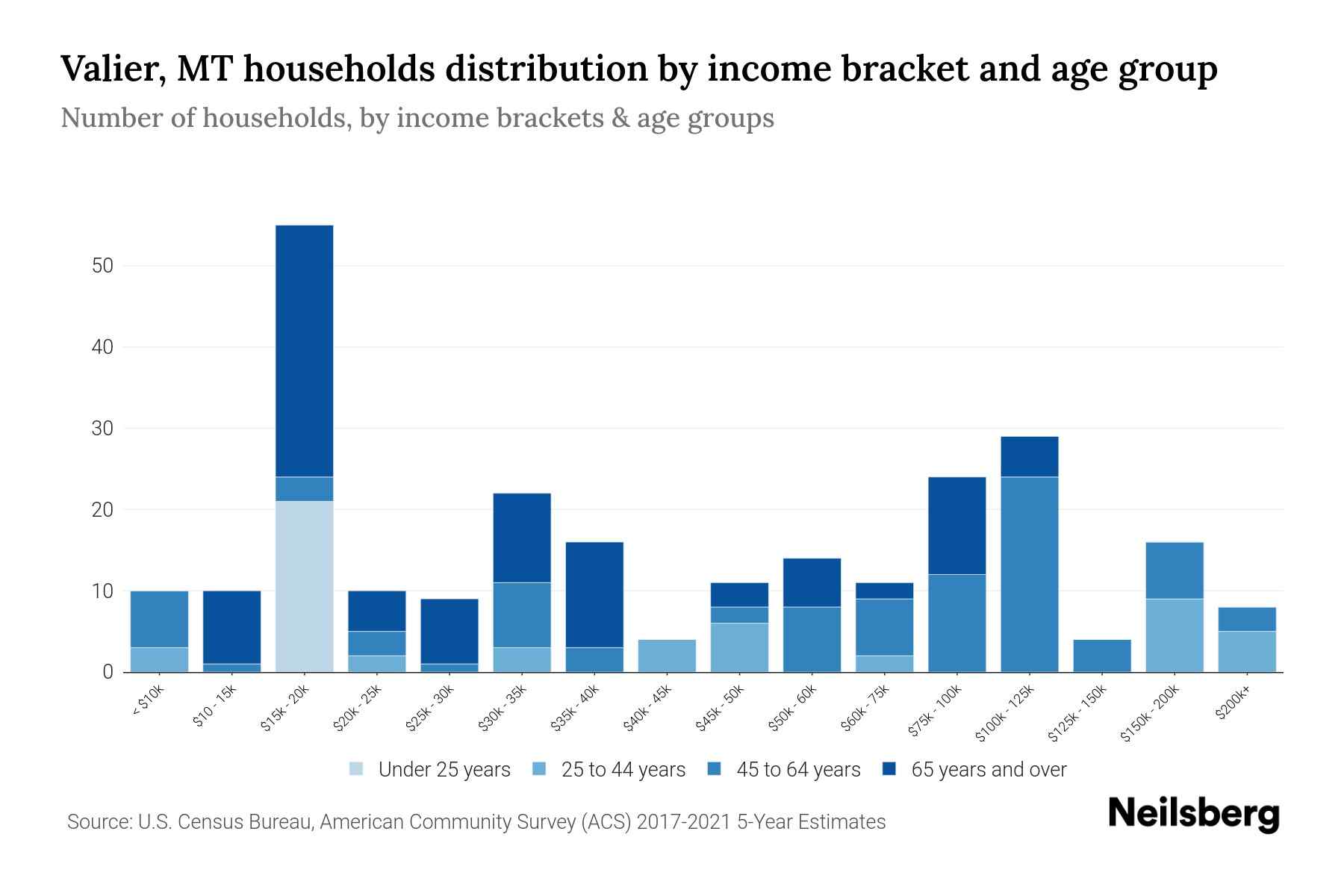 Valier, MT households distribution by income bracket and age group

Number of households, by income brackets & age groups

50
40
30
20
10
0

< $10k
$10 - 15k
$15k - 20k
$20k - 25k
$25k - 30k
$30k - 35k
$35k - 40k
$40k - 45k
$45k - 50k
$50k - 60k
$60k - 75k
$75k - 100k
$100k - 125k
$125k - 150k
$150k - 200k
$200k+

Under 25 years
25 to 44 years
45 to 64 years
65 years and over

Source: U.S. Census Bureau, American Community Survey (ACS) 2017-2021 5-Year Estimates

Neilsberg